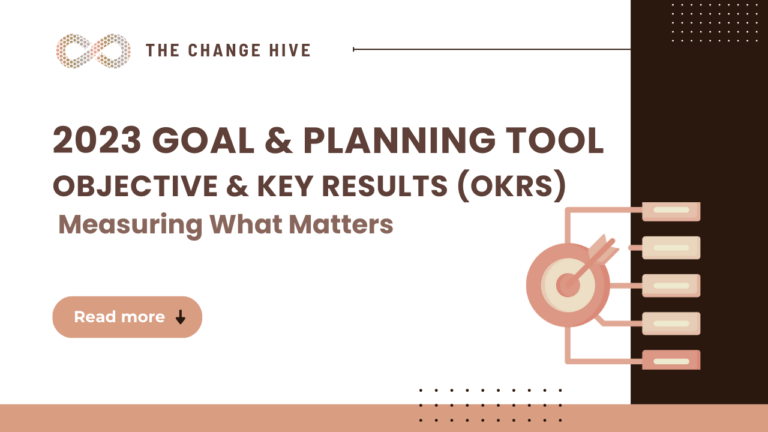 THE CHANGE HIVE

2023 GOAL & PLANNING TOOL
OBJECTIVE & KEY RESULTS (OKRS)
Measuring What Matters

Read more